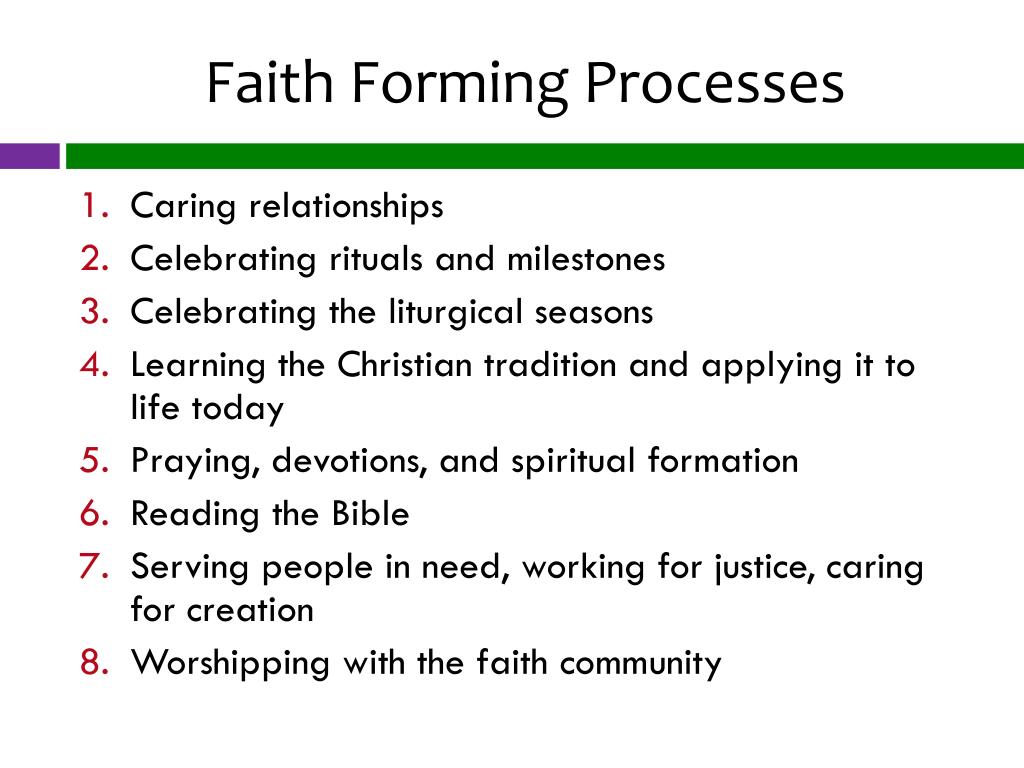 Faith Forming Processes

1. Caring relationships
2. Celebrating rituals and milestones
3. Celebrating the liturgical seasons
4. Learning the Christian tradition and applying it to life today
5. Praying, devotions, and spiritual formation
6. Reading the Bible
7. Serving people in need, working for justice, caring for creation
8. Worshipping with the faith community